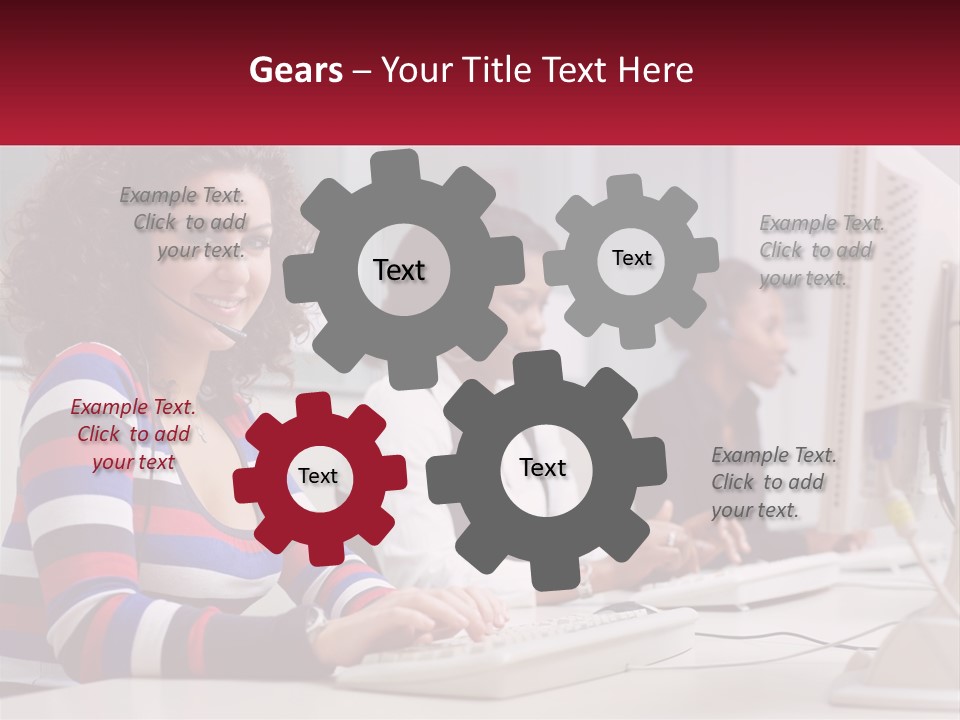 Gears – Your Title Text Here

Example Text. Click to add your text.

Text

Text

Example Text. Click to add your text.

Example Text. Click to add your text

Text

Text

Example Text. Click to add your text.